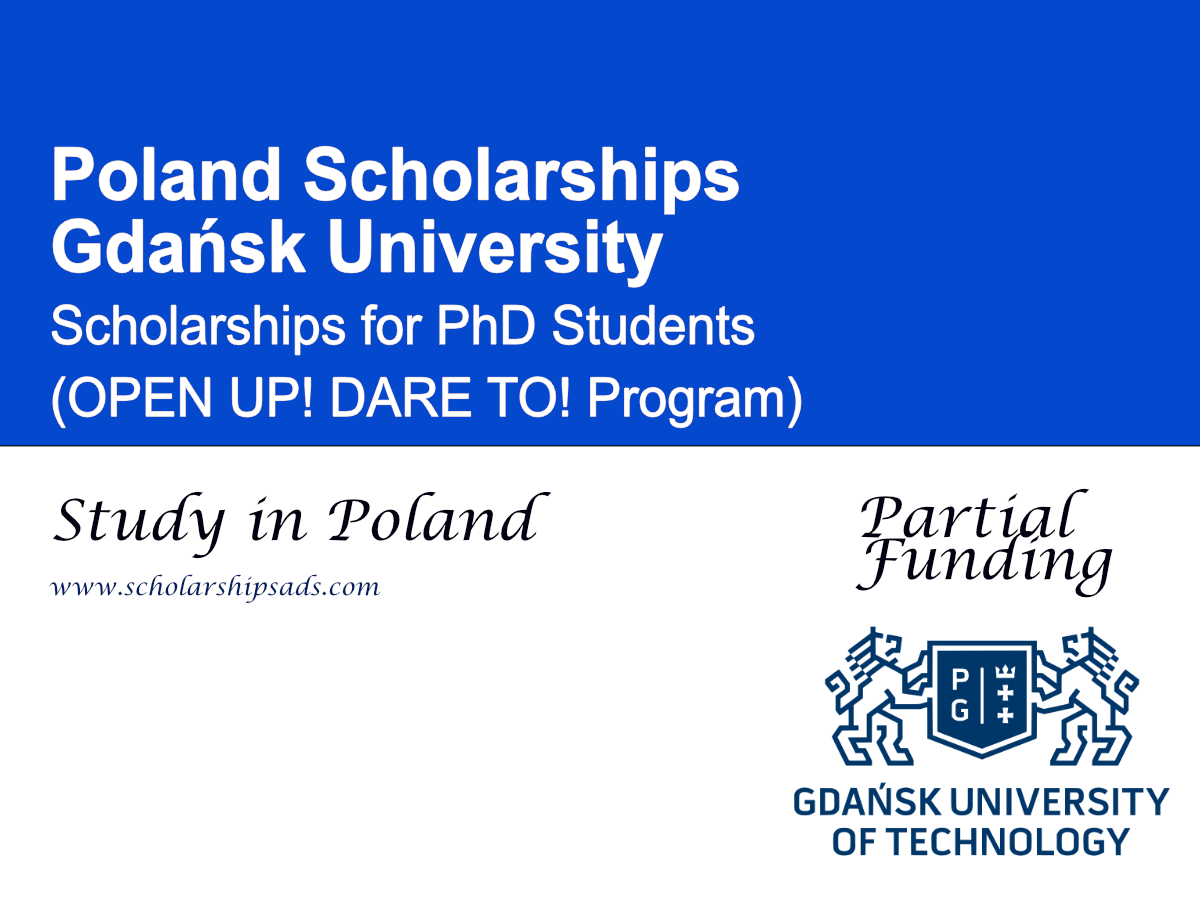 Poland Scholarships
Gdańsk University
Scholarships for PhD Students
(OPEN UP! DARE TO! Program)

Study in Poland

www.scholarshipsads.com

Partial Funding

P G

GDAŃSK UNIVERSITY OF TECHNOLOGY